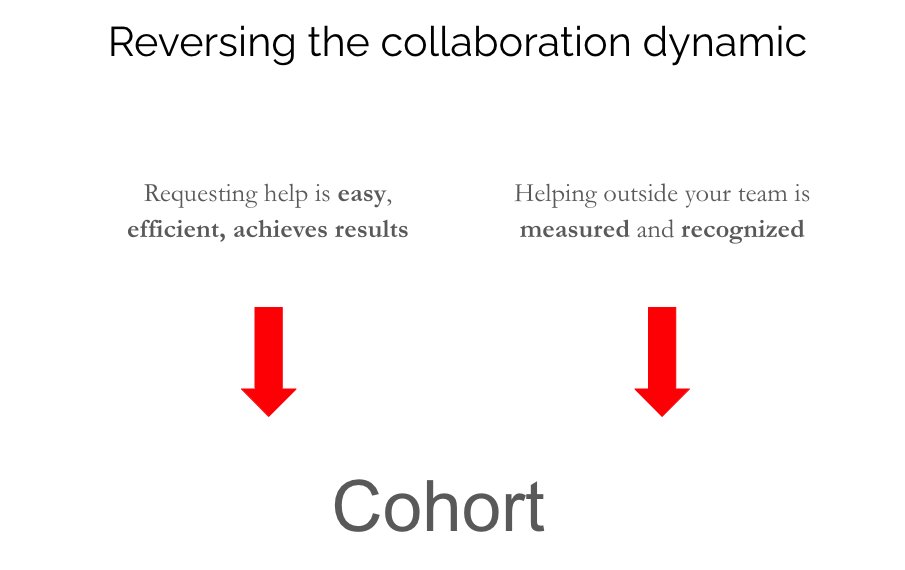 Reversing the collaboration dynamic

Requesting help is easy, efficient, achieves results

Helping outside your team is measured and recognized

Cohort